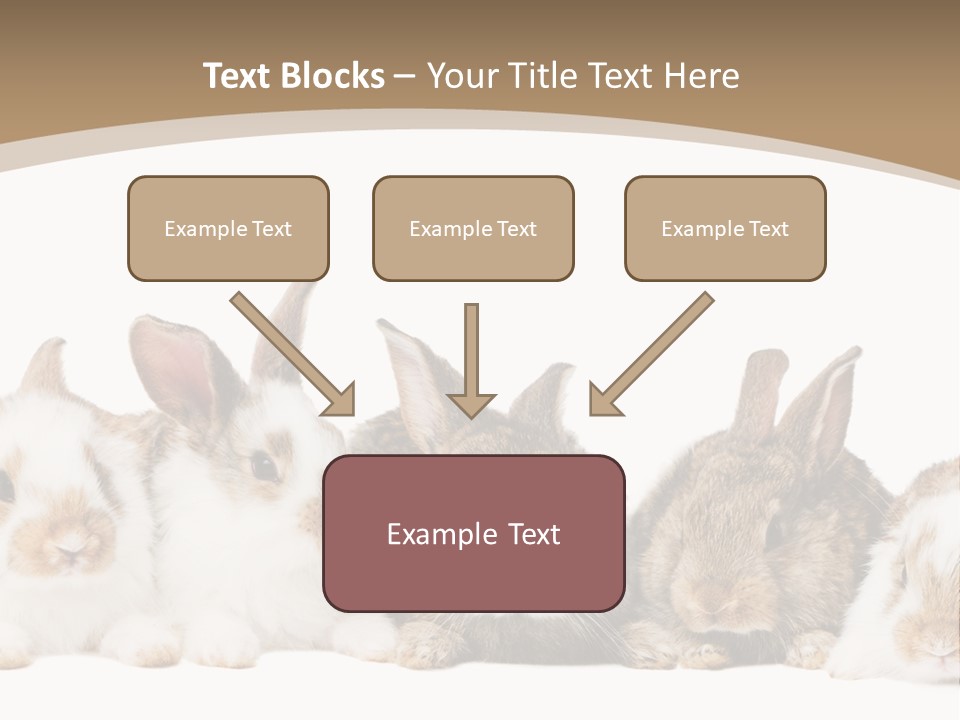 Text Blocks – Your Title Text Here

Example Text

Example Text

Example Text

Example Text